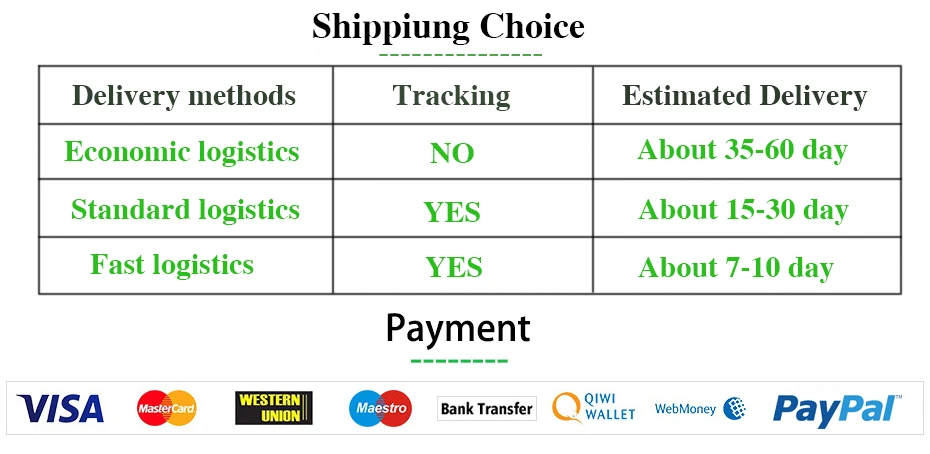 Shippiung Choice

| Delivery methods | Tracking | Estimated Delivery |
|---|---|---|
| Economic logistics | NO | About 35-60 day |
| Standard logistics | YES | About 15-30 day |
| Fast logistics | YES | About 7-10 day |

Payment

VISA MasterCard WESTERN UNION Maestro Bank Transfer QIWI WALLET WebMoney PayPal